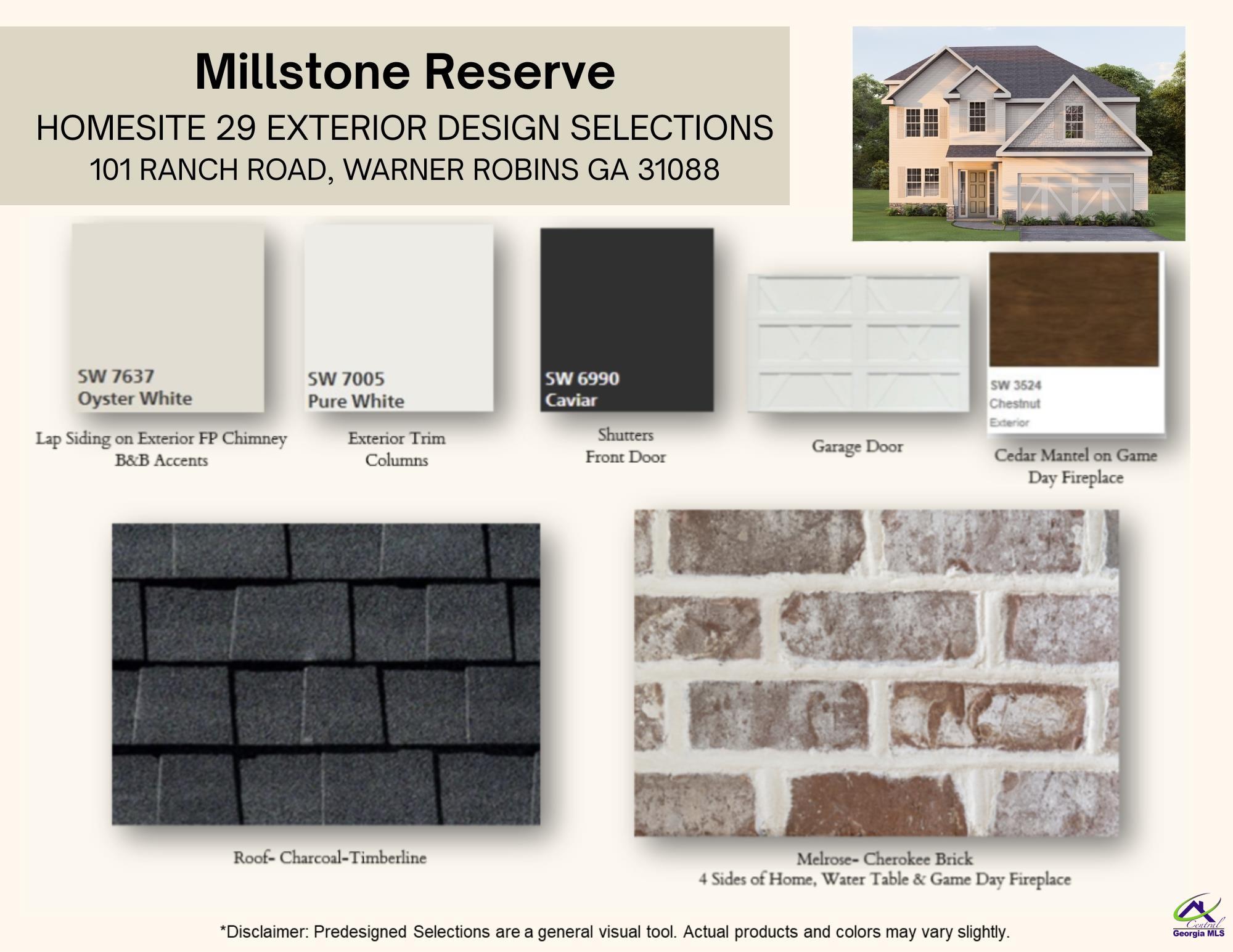 Millstone Reserve
HOMESITE 29 EXTERIOR DESIGN SELECTIONS
101 RANCH ROAD, WARNER ROBINS GA 31088

SW 7637
Oyster White

Lap Siding on Exterior FP Chimney
B&B Accents

SW 7005
Pure White

Exterior Trim
Columns

SW 6990
Caviar

Shutters
Front Door

Garage Door

SW 3524
Chestnut
Exterior

Cedar Mantel on Game Day Fireplace

Roof- Charcoal-Timberline

Melrose- Cherokee Brick
4 Sides of Home, Water Table & Game Day Fireplace

*Disclaimer: Predesigned Selections are a general visual tool. Actual products and colors may vary slightly.

Central
Georgia MLS